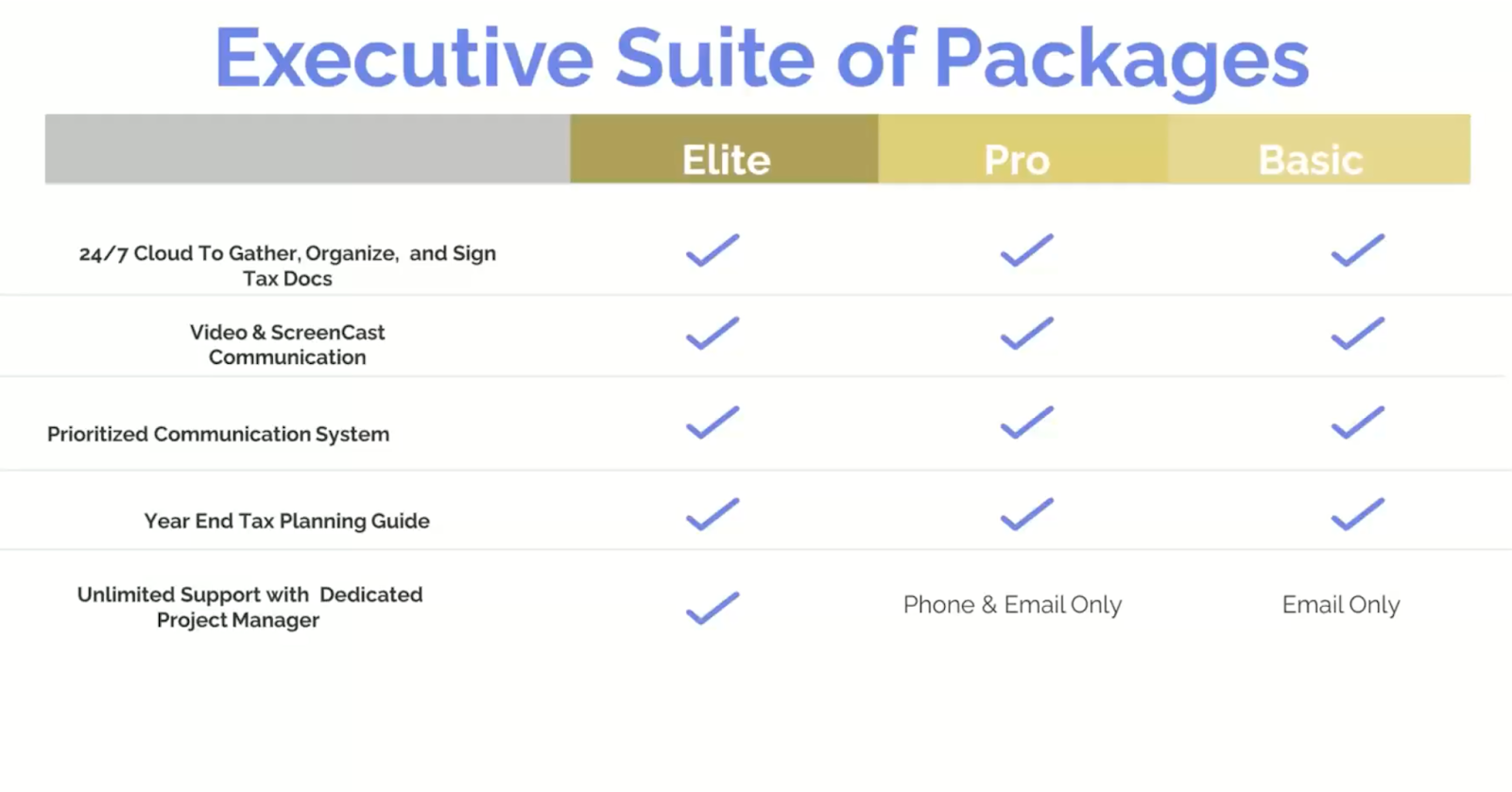 Executive Suite of Packages

| | Elite | Pro | Basic |
|---|---|---|---|
| 24/7 Cloud To Gather, Organize, and Sign Tax Docs | ✓ | ✓ | ✓ |
| Video & ScreenCast Communication | ✓ | ✓ | ✓ |
| Prioritized Communication System | ✓ | ✓ | ✓ |
| Year End Tax Planning Guide | ✓ | ✓ | ✓ |
| Unlimited Support with Dedicated Project Manager | ✓ | Phone & Email Only | Email Only |